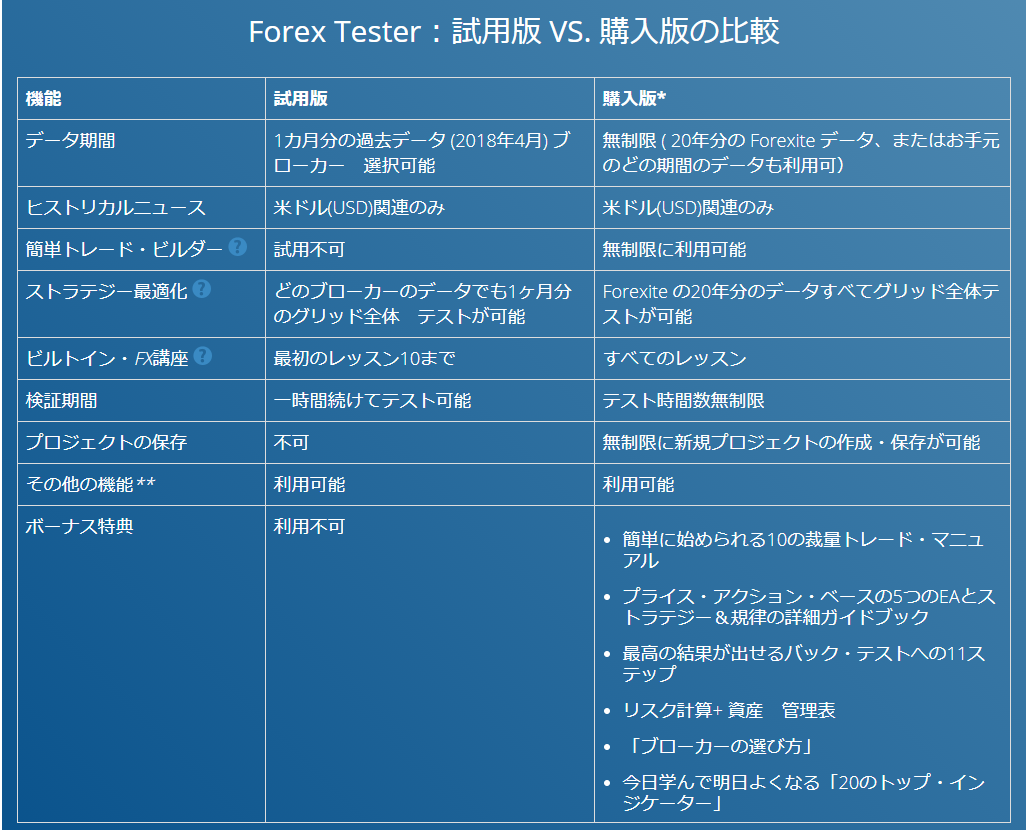 Forex Tester：試用版 VS. 購入版の比較

| 機能 | 試用版 | 購入版* |
|---|---|---|
| データ期間 | 1カ月分の過去データ (2018年4月) ブローカー　選択可能 | 無制限 ( 20年分の Forexite データ、またはお手元のどの期間のデータも利用可) |
| ヒストリカルニュース | 米ドル(USD)関連のみ | 米ドル(USD)関連のみ |
| 簡単トレード・ビルダー ? | 試用不可 | 無制限に利用可能 |
| ストラテジー最適化 ? | どのブローカーのデータでも1ヶ月分のグリッド全体　テストが可能 | Forexite の20年分のデータすべてグリッド全体テストが可能 |
| ビルトイン・FX講座 ? | 最初のレッスン10まで | すべてのレッスン |
| 検証期間 | 一時間続けてテスト可能 | テスト時間数無制限 |
| プロジェクトの保存 | 不可 | 無制限に新規プロジェクトの作成・保存が可能 |
| その他の機能 ** | 利用可能 | 利用可能 |
| ボーナス特典 | 利用不可 | • 簡単に始められる10の裁量トレード・マニュアル • プライス・アクション・ベースの5つのEAとストラテジー＆規律の詳細ガイドブック • 最高の結果が出せるバック・テストへの11ステップ • リスク計算+ 資産　管理表 • 「ブローカーの選び方」 • 今日学んで明日よくなる「20のトップ・インジケーター」 |